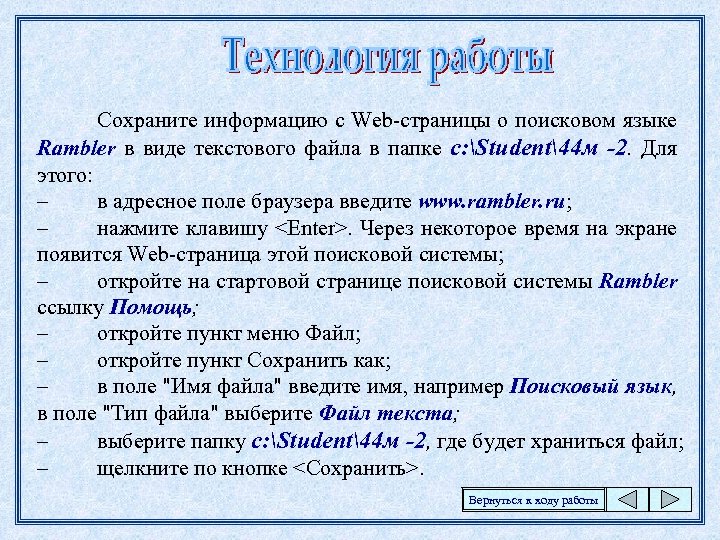 Технология работы

Сохраните информацию с Web-страницы о поисковом языке Rambler в виде текстового файла в папке c:\Student\44м -2. Для этого:

– в адресное поле браузера введите www.rambler.ru;

– нажмите клавишу <Enter>. Через некоторое время на экране появится Web-страница этой поисковой системы;

– откройте на стартовой странице поисковой системы Rambler ссылку Помощь;

– откройте пункт меню Файл;

– откройте пункт Сохранить как;

– в поле "Имя файла" введите имя, например Поисковый язык, в поле "Тип файла" выберите Файл текста;

– выберите папку c:\Student\44м -2, где будет храниться файл;

– щелкните по кнопке <Сохранить>.

Вернуться к ходу работы